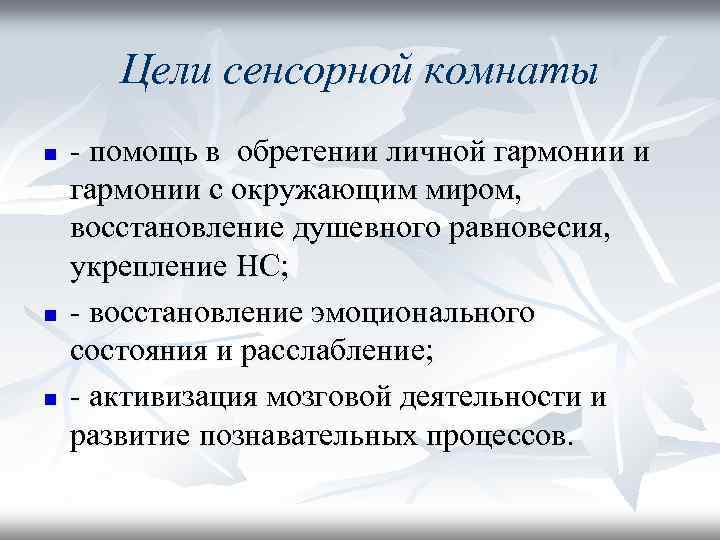 Цели сенсорной комнаты

- помощь в обретении личной гармонии и гармонии с окружающим миром, восстановление душевного равновесия, укрепление НС;

- восстановление эмоционального состояния и расслабление;

- активизация мозговой деятельности и развитие познавательных процессов.